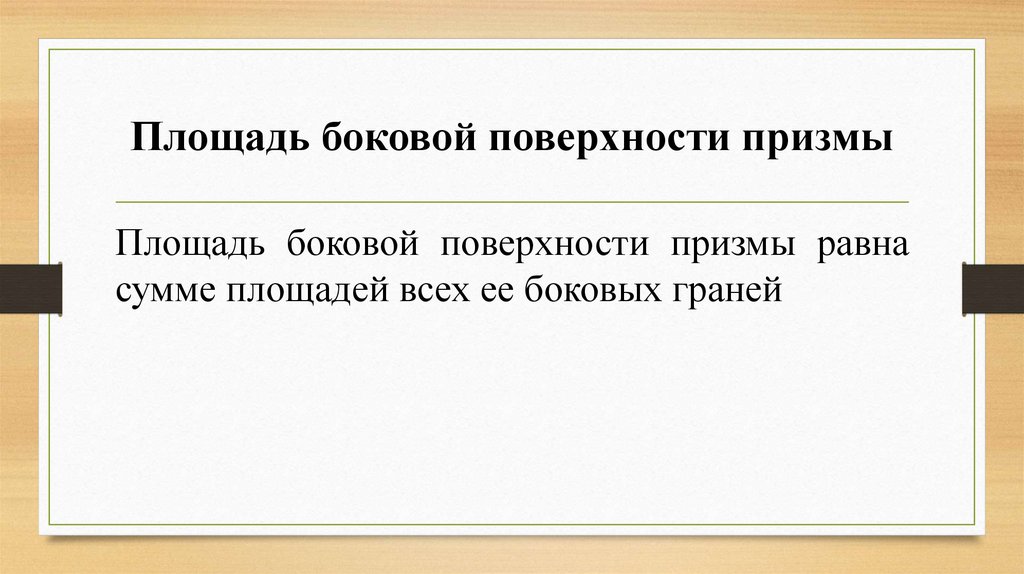 Площадь боковой поверхности призмы

Площадь боковой поверхности призмы равна сумме площадей всех ее боковых граней